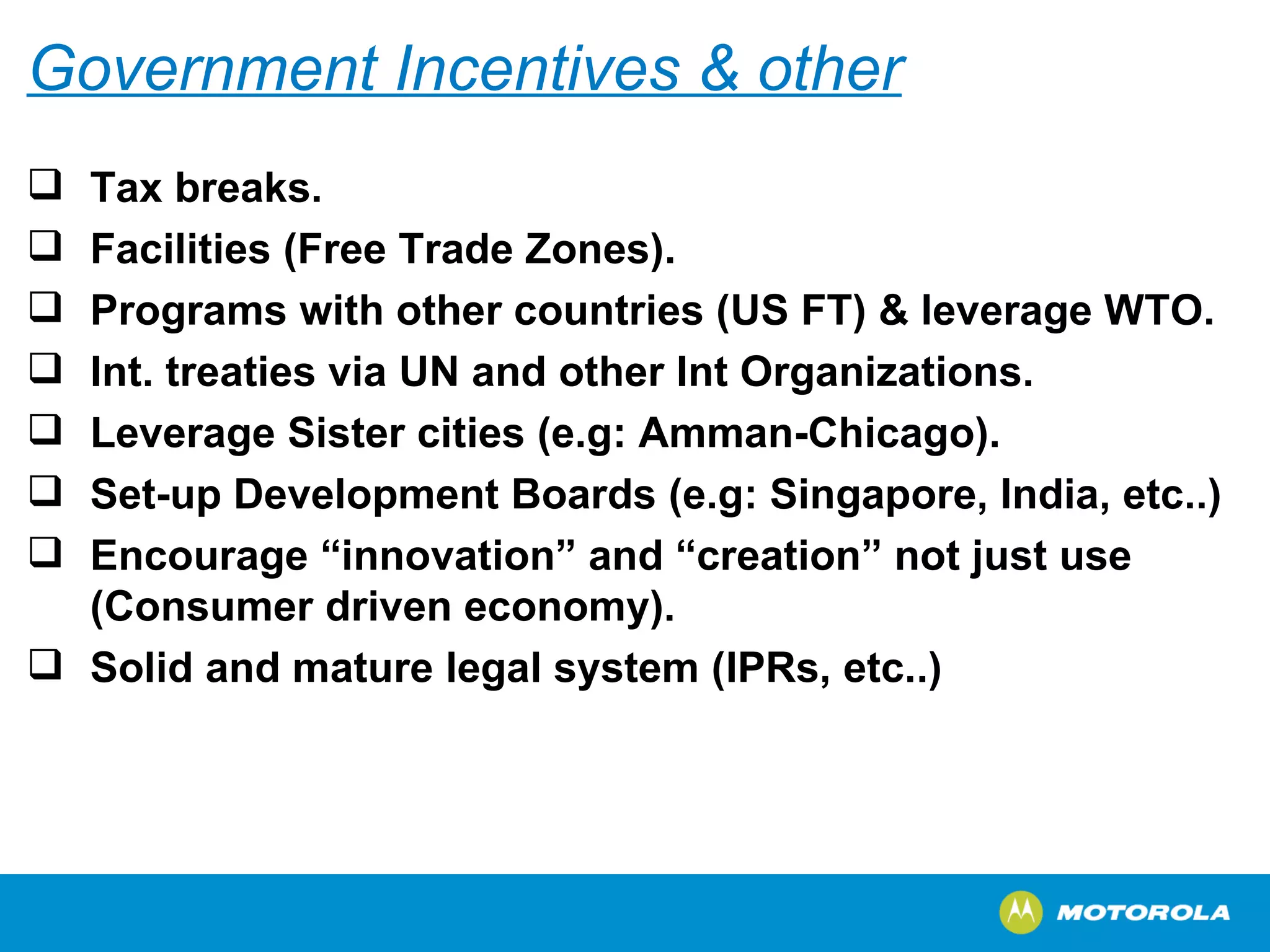 Government Incentives & other

❑ Tax breaks.
❑ Facilities (Free Trade Zones).
❑ Programs with other countries (US FT) & leverage WTO.
❑ Int. treaties via UN and other Int Organizations.
❑ Leverage Sister cities (e.g: Amman-Chicago).
❑ Set-up Development Boards (e.g: Singapore, India, etc..)
❑ Encourage “innovation” and “creation” not just use (Consumer driven economy).
❑ Solid and mature legal system (IPRs, etc..)

MOTOROLA